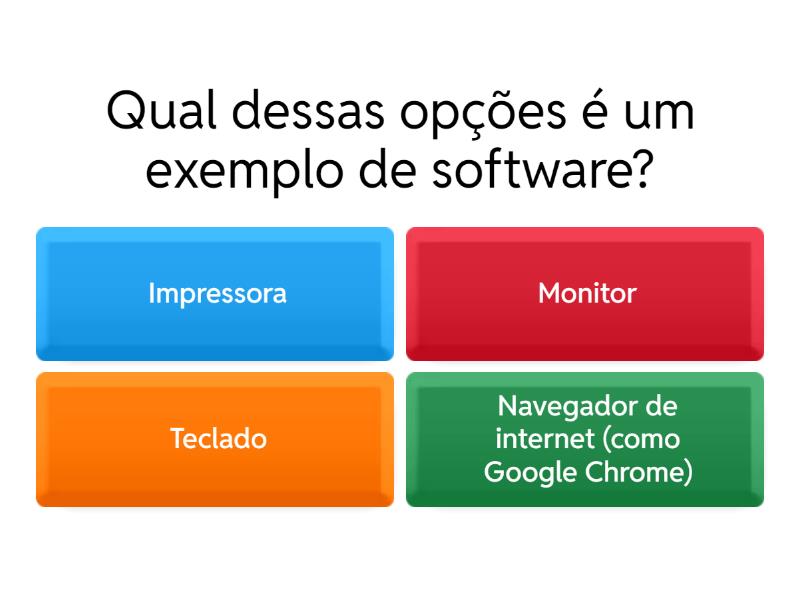 Qual dessas opções é um exemplo de software?

Impressora

Monitor

Teclado

Navegador de internet (como Google Chrome)